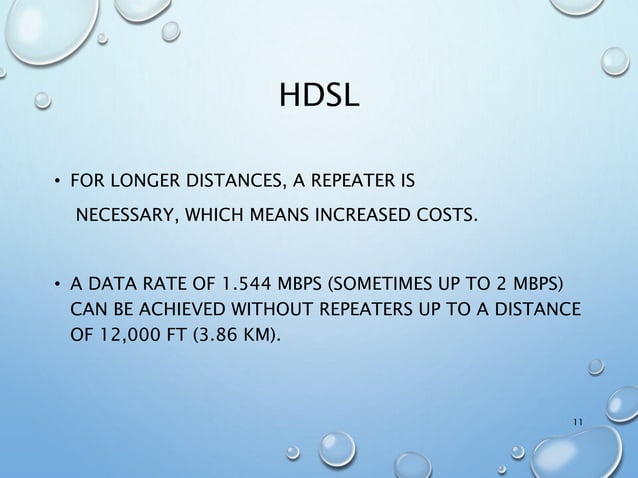 HDSL

• FOR LONGER DISTANCES, A REPEATER IS NECESSARY, WHICH MEANS INCREASED COSTS.

• A DATA RATE OF 1.544 MBPS (SOMETIMES UP TO 2 MBPS) CAN BE ACHIEVED WITHOUT REPEATERS UP TO A DISTANCE OF 12,000 FT (3.86 KM).

11